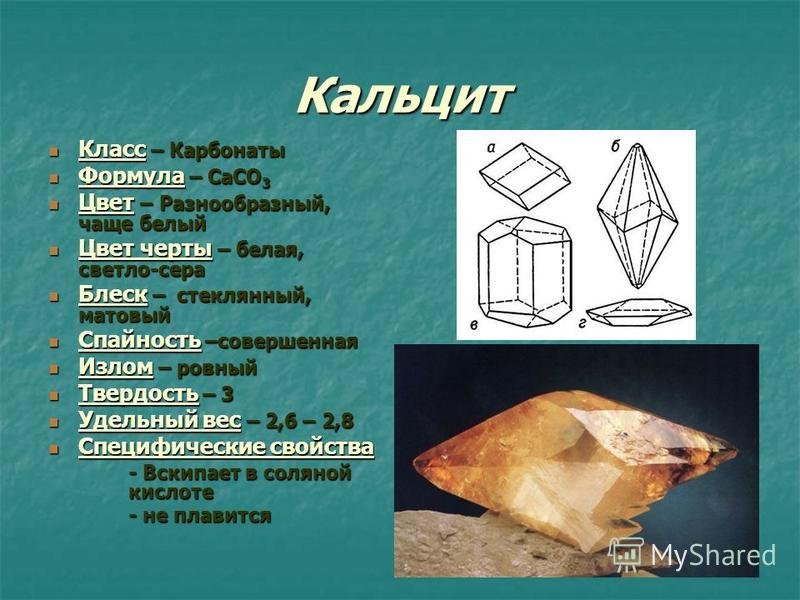 Кальцит

- Класс – Карбонаты
- Формула – $CaCO_3$
- Цвет – Разнообразный, чаще белый
- Цвет черты – белая, светло-сера
- Блеск – стеклянный, матовый
- Спайность –совершенная
- Излом – ровный
- Твердость – 3
- Удельный вес – 2,6 – 2,8
- Специфические свойства
  - Вскипает в соляной кислоте
  - не плавится

а
б
в
г

MyShared